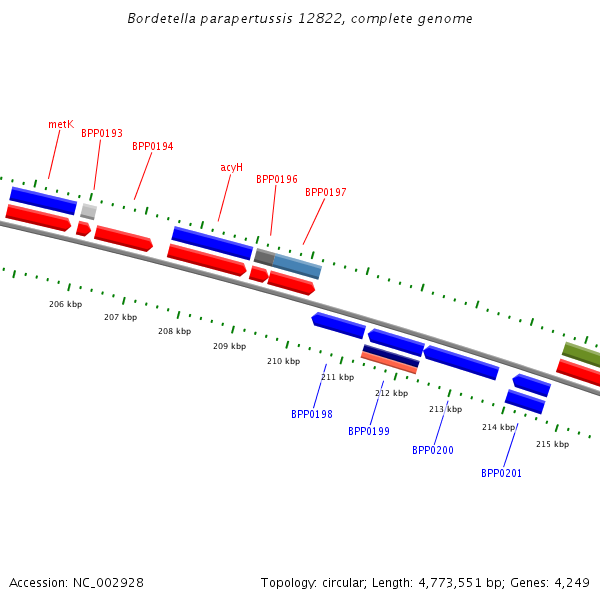 Bordetella parapertussis 12822, complete genome

metK
BPP0193
BPP0194
acyH
BPP0196
BPP0197

206 kbp
207 kbp
208 kbp
209 kbp
210 kbp
211 kbp
212 kbp
213 kbp
214 kbp
215 kbp

BPP0198
BPP0199
BPP0200
BPP0201

Accession: NC_002928

Topology: circular; Length: 4,773,551 bp; Genes: 4,249